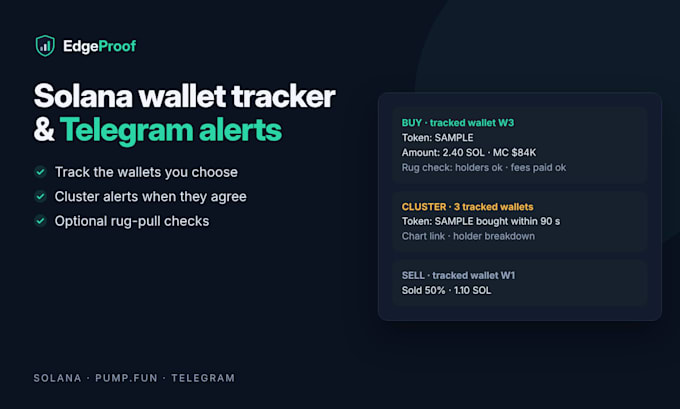 EdgeProof

Solana wallet tracker & Telegram alerts

✓ Track the wallets you choose
✓ Cluster alerts when they agree
✓ Optional rug-pull checks

BUY · tracked wallet W3
Token: SAMPLE
Amount: 2.40 SOL · MC $84K
Rug check: holders ok · fees paid ok

CLUSTER · 3 tracked wallets
Token: SAMPLE bought within 90 s
Chart link · holder breakdown

SELL · tracked wallet W1
Sold 50% · 1.10 SOL

SOLANA · PUMP.FUN · TELEGRAM